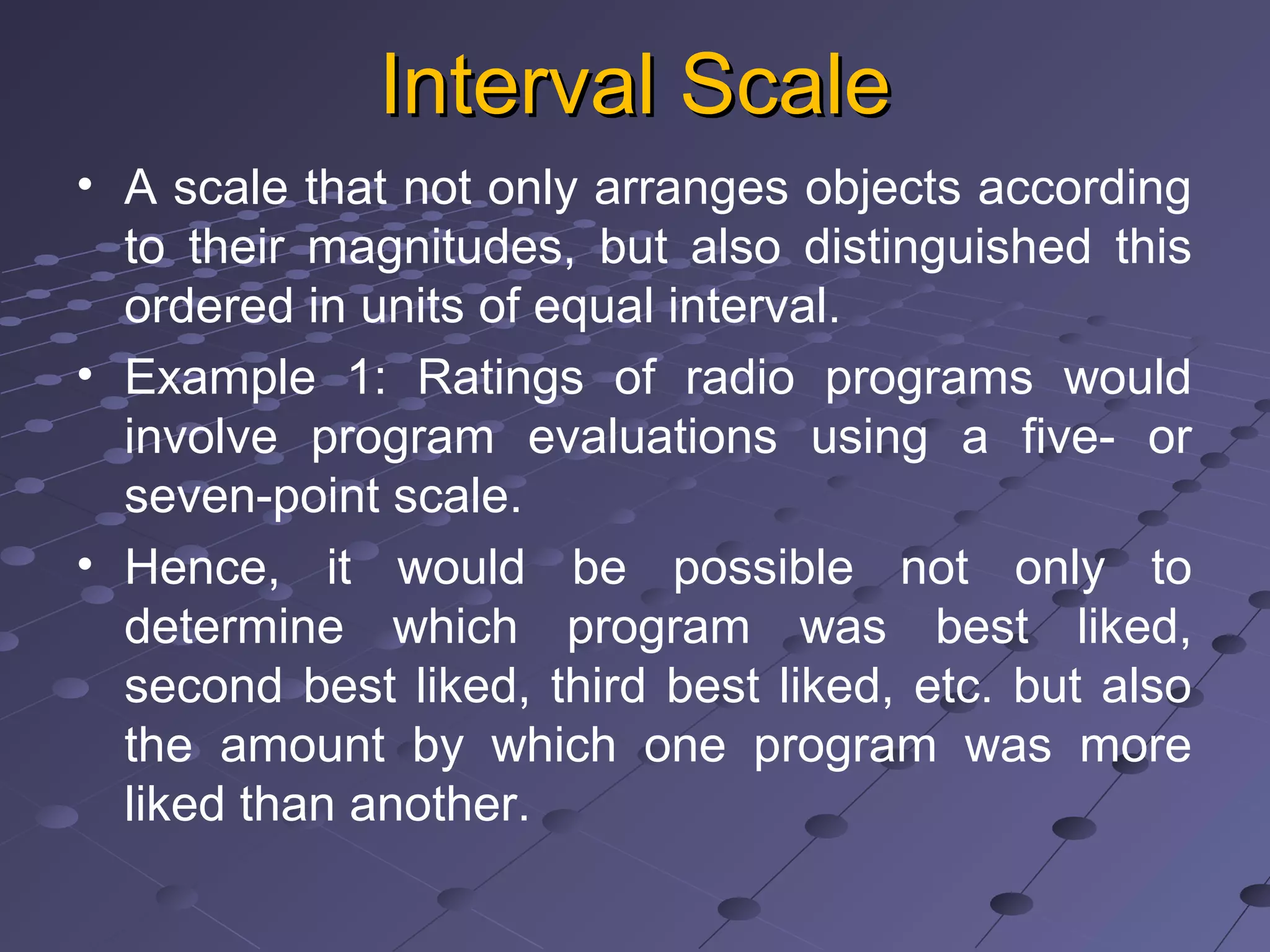 Interval Scale

• A scale that not only arranges objects according to their magnitudes, but also distinguished this ordered in units of equal interval.

• Example 1: Ratings of radio programs would involve program evaluations using a five- or seven-point scale.

• Hence, it would be possible not only to determine which program was best liked, second best liked, third best liked, etc. but also the amount by which one program was more liked than another.